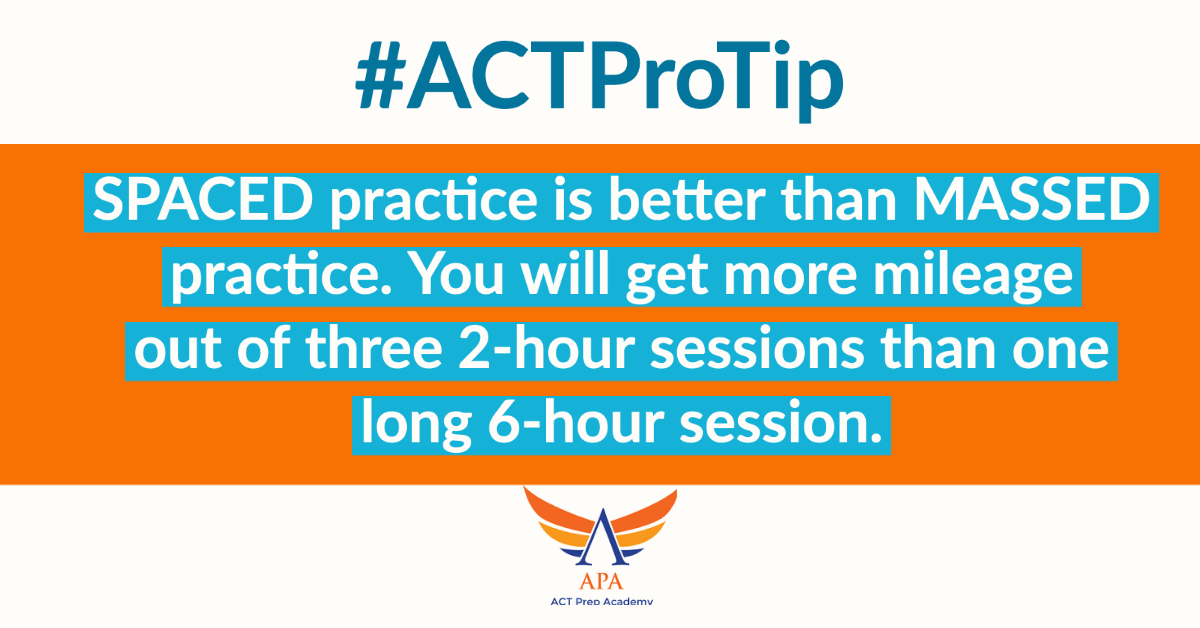 #ACTProTip

SPACED practice is better than MASSED practice. You will get more mileage out of three 2-hour sessions than one long 6-hour session.

APA
ACT Prep Academy